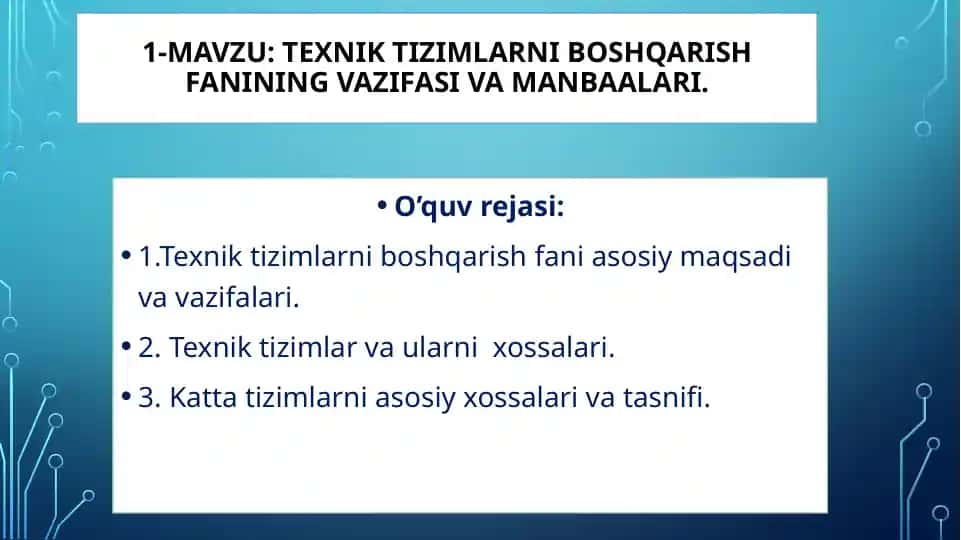 1-MAVZU: TEXNIK TIZIMLARNI BOSHQARISH FANINING VAZIFASI VA MANBAALARI.

• O’quv rejasi:

• 1.Texnik tizimlarni boshqarish fani asosiy maqsadi va vazifalari.

• 2. Texnik tizimlar va ularni xossalari.

• 3. Katta tizimlarni asosiy xossalari va tasnifi.